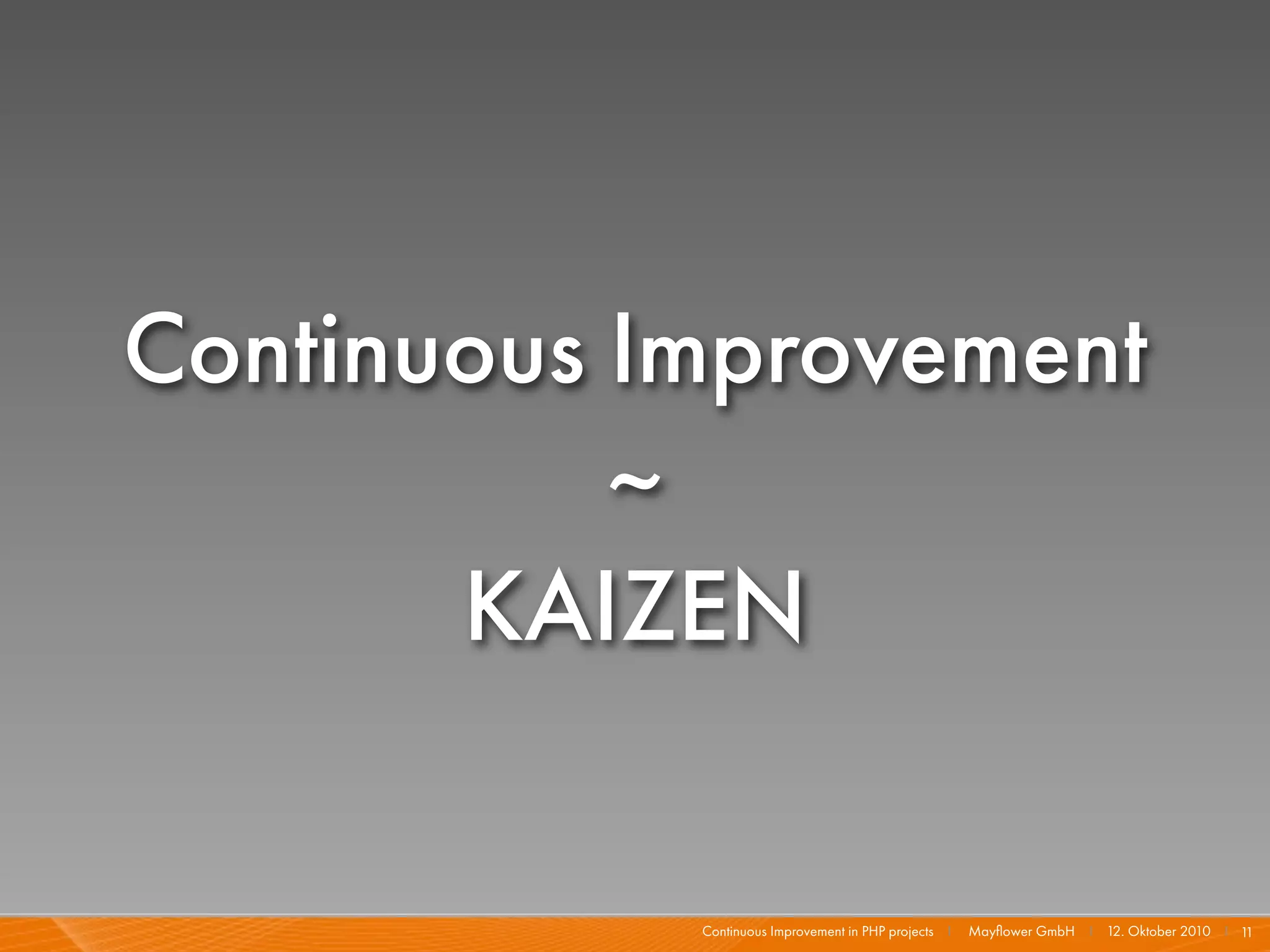 Continuous Improvement

~

KAIZEN

Continuous Improvement in PHP projects | Mayflower GmbH | 12. Oktober 2010 | 11